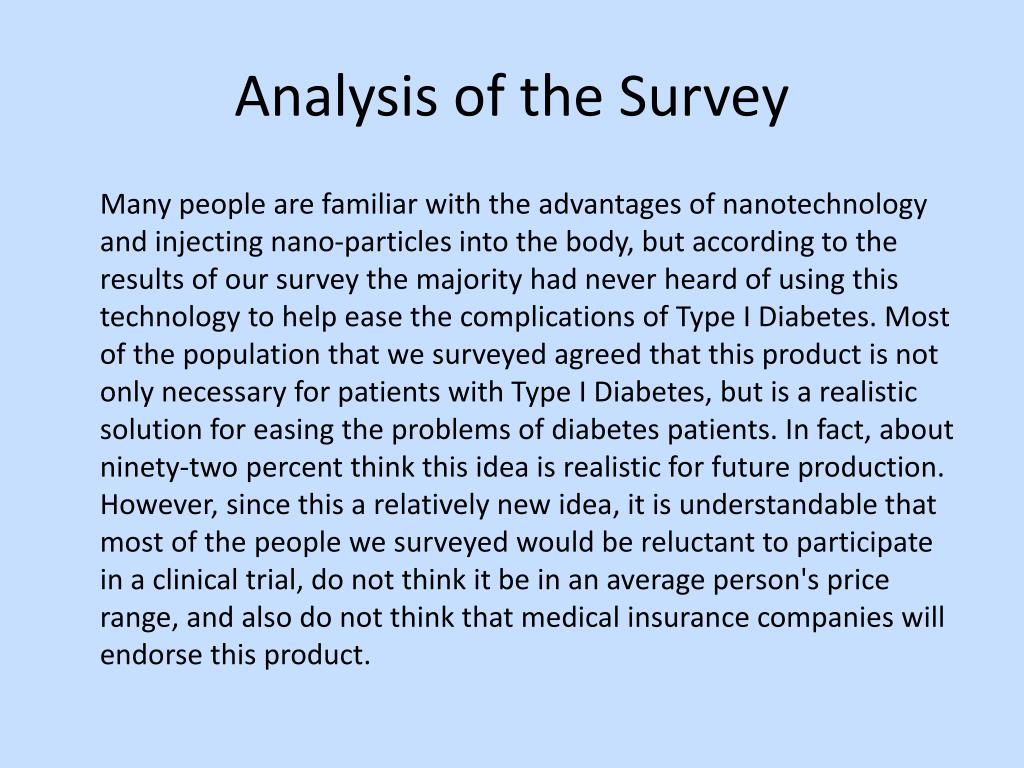 Analysis of the Survey

Many people are familiar with the advantages of nanotechnology and injecting nano-particles into the body, but according to the results of our survey the majority had never heard of using this technology to help ease the complications of Type I Diabetes. Most of the population that we surveyed agreed that this product is not only necessary for patients with Type I Diabetes, but is a realistic solution for easing the problems of diabetes patients. In fact, about ninety-two percent think this idea is realistic for future production. However, since this a relatively new idea, it is understandable that most of the people we surveyed would be reluctant to participate in a clinical trial, do not think it be in an average person's price range, and also do not think that medical insurance companies will endorse this product.